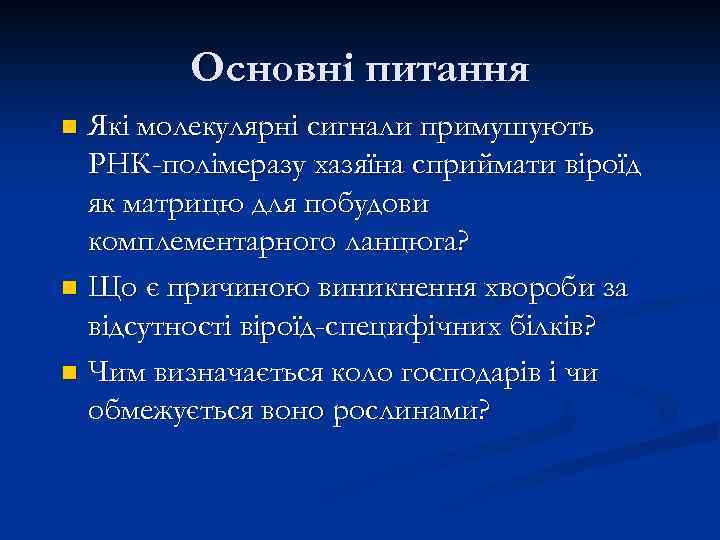 Основні питання

Які молекулярні сигнали примушують РНК-полімеразу хазяїна сприймати віроїд як матрицю для побудови комплементарного ланцюга?

Що є причиною виникнення хвороби за відсутності віроїд-специфічних білків?

Чим визначається коло господарів і чи обмежується воно рослинами?